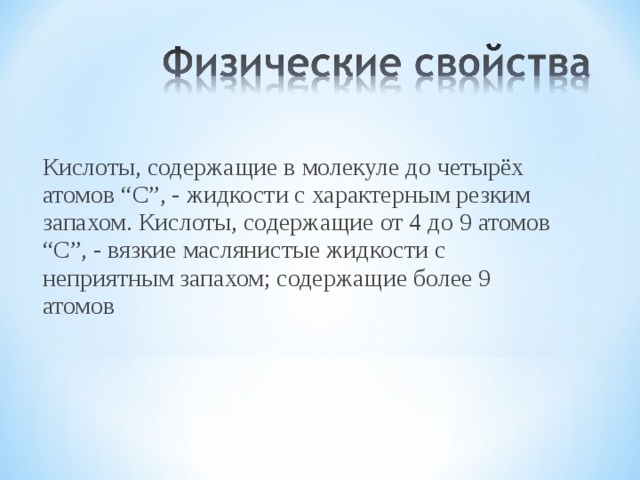 Физические свойства

Кислоты, содержащие в молекуле до четырёх атомов “С”, - жидкости с характерным резким запахом. Кислоты, содержащие от 4 до 9 атомов “С”, - вязкие маслянистые жидкости с неприятным запахом; содержащие более 9 атомов